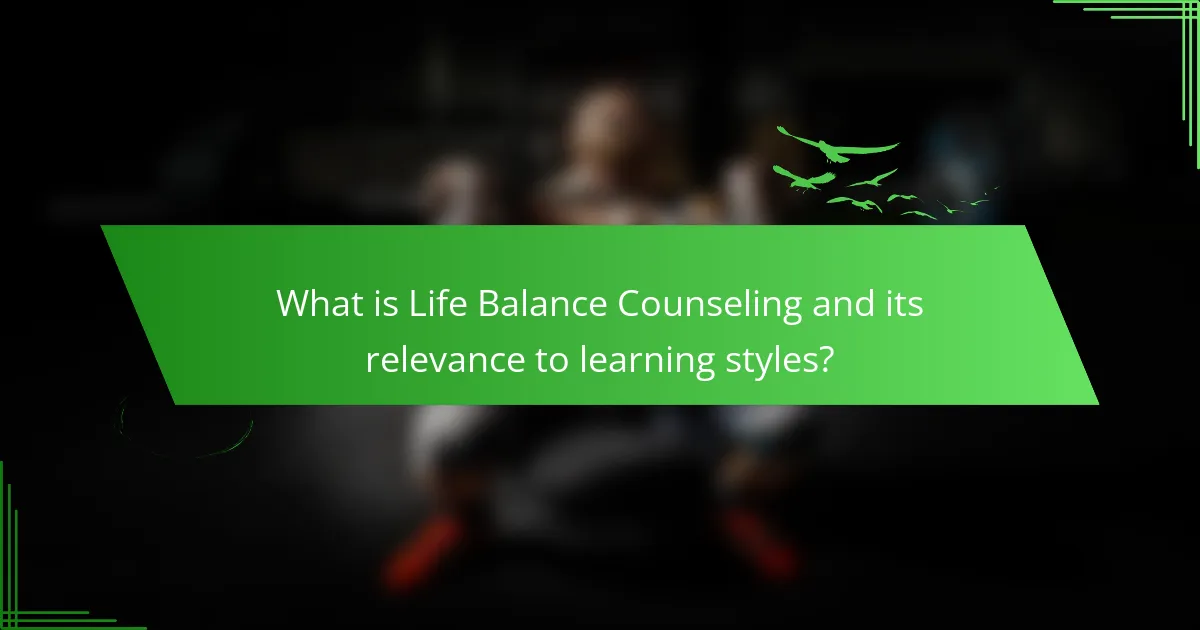 What is Life Balance Counseling and its relevance to learning styles?